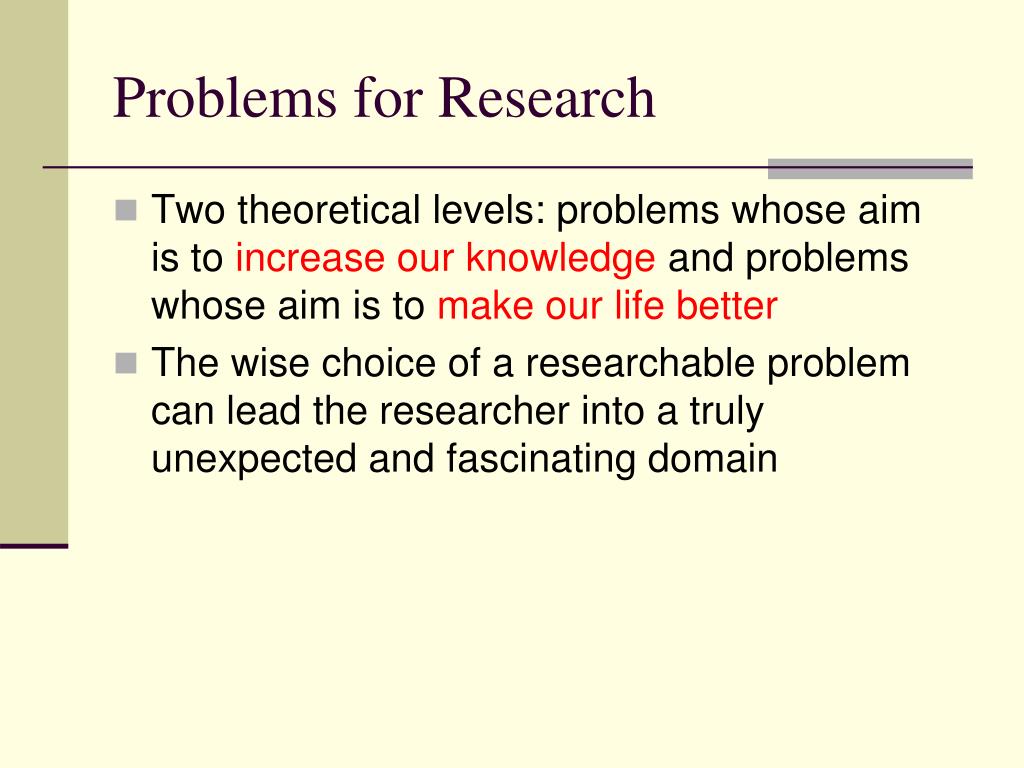 Problems for Research

Two theoretical levels: problems whose aim is to increase our knowledge and problems whose aim is to make our life better

The wise choice of a researchable problem can lead the researcher into a truly unexpected and fascinating domain